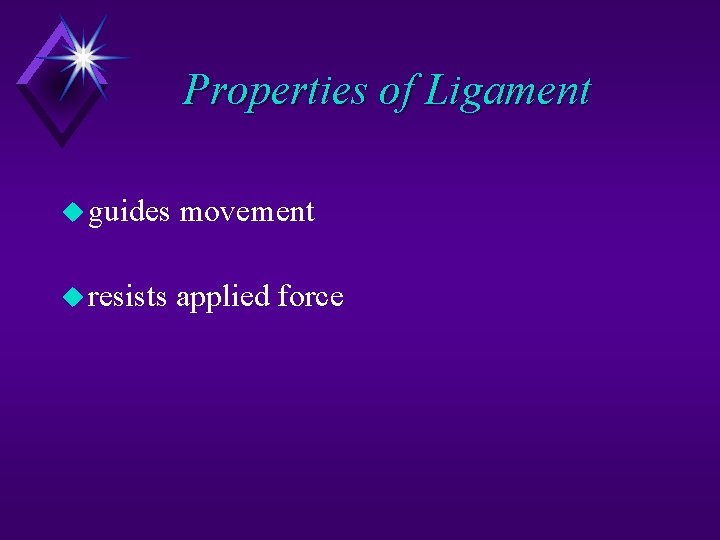 Properties of Ligament

guides movement

resists applied force